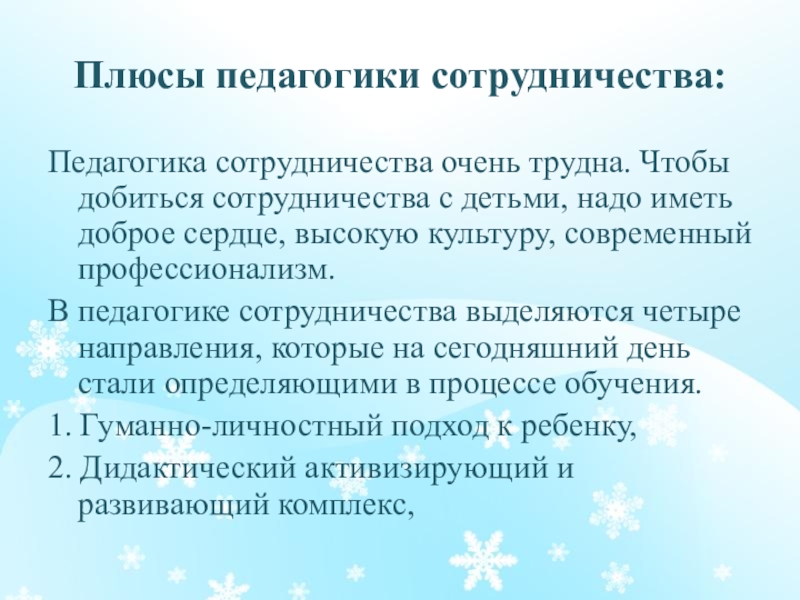 Плюсы педагогики сотрудничества:

Педагогика сотрудничества очень трудна. Чтобы добиться сотрудничества с детьми, надо иметь доброе сердце, высокую культуру, современный профессионализм.

В педагогике сотрудничества выделяются четыре направления, которые на сегодняшний день стали определяющими в процессе обучения.

1. Гуманно-личностный подход к ребенку,

2. Дидактический активизирующий и развивающий комплекс,